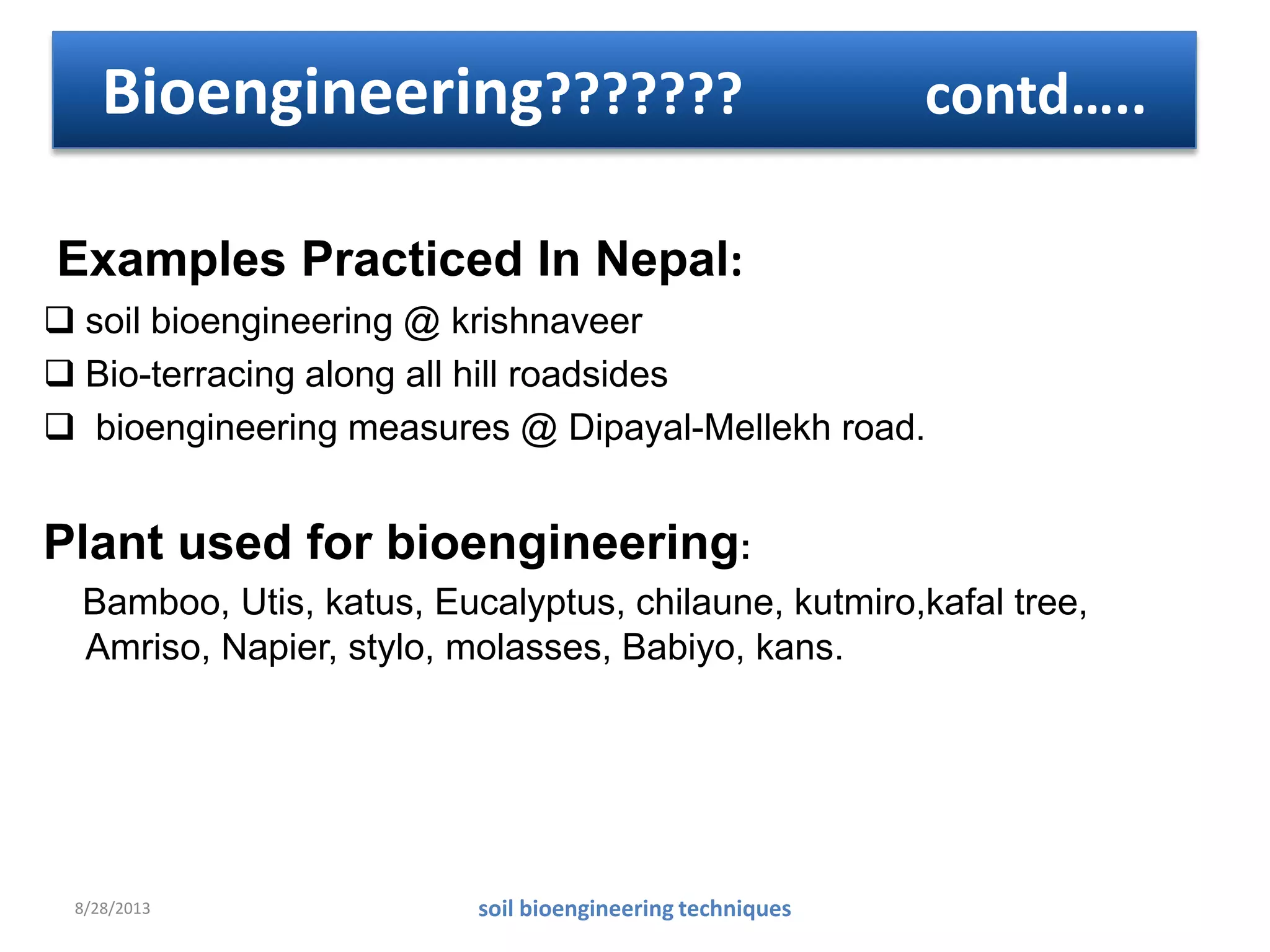 Bioengineering??????? contd.....

Examples Practiced In Nepal:

❑ soil bioengineering @ krishnaveer
❑ Bio-terracing along all hill roadsides
❑ bioengineering measures @ Dipayal-Mellekh road.

Plant used for bioengineering:

Bamboo, Utis, katus, Eucalyptus, chilaune, kutmiro,kafal tree, Amriso, Napier, stylo, molasses, Babiyo, kans.

8/28/2013

soil bioengineering techniques